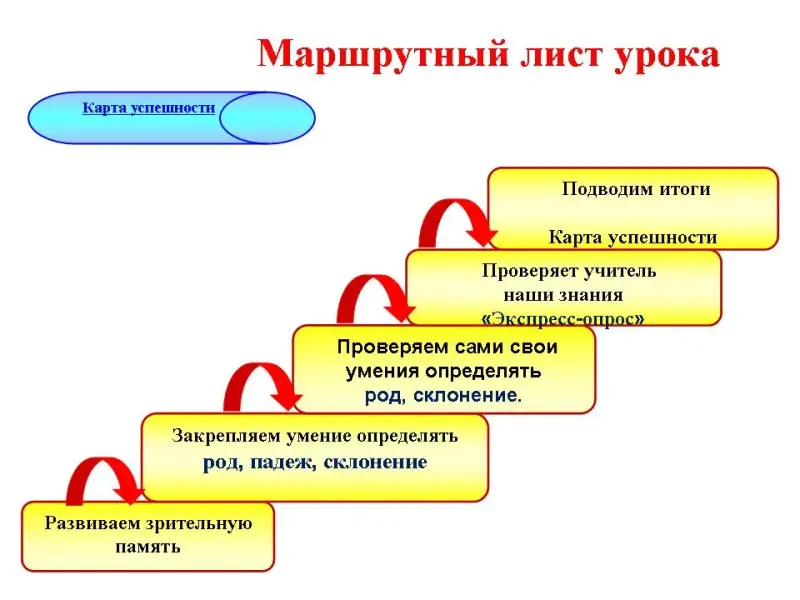 Маршрутный лист урока

Карта успешности

Подводим итоги

Карта успешности

Проверяет учитель наши знания «Экспресс-опрос»

Проверяем сами свои умения определять род, склонение.

Закрепляем умение определять род, падеж, склонение

Развиваем зрительную память